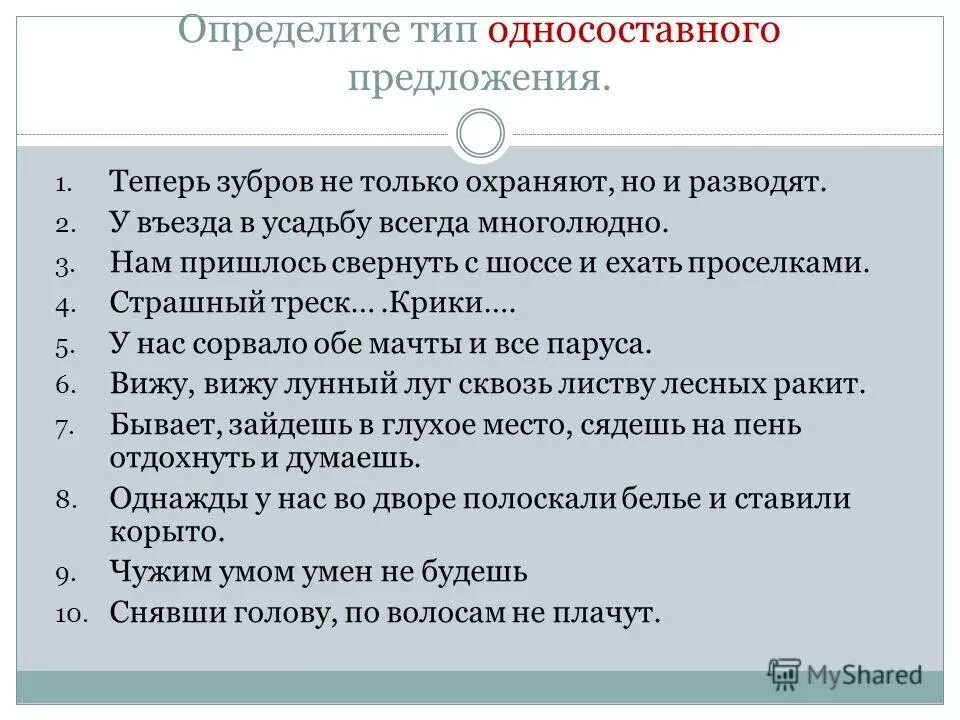 Определите тип односоставного предложения.

1. Теперь зубров не только охраняют, но и разводят.
2. У въезда в усадьбу всегда многолюдно.
3. Нам пришлось свернуть с шоссе и ехать проселками.
4. Страшный треск… .Крики….
5. У нас сорвало обе мачты и все паруса.
6. Вижу, вижу лунный луг сквозь листву лесных ракит.
7. Бывает, зайдешь в глухое место, сядешь на пень отдохнуть и думаешь.
8. Однажды у нас во дворе полоскали белье и ставили корыто.
9. Чужим умом умен не будешь
10. Снявши голову, по волосам не плачут.

MyShared